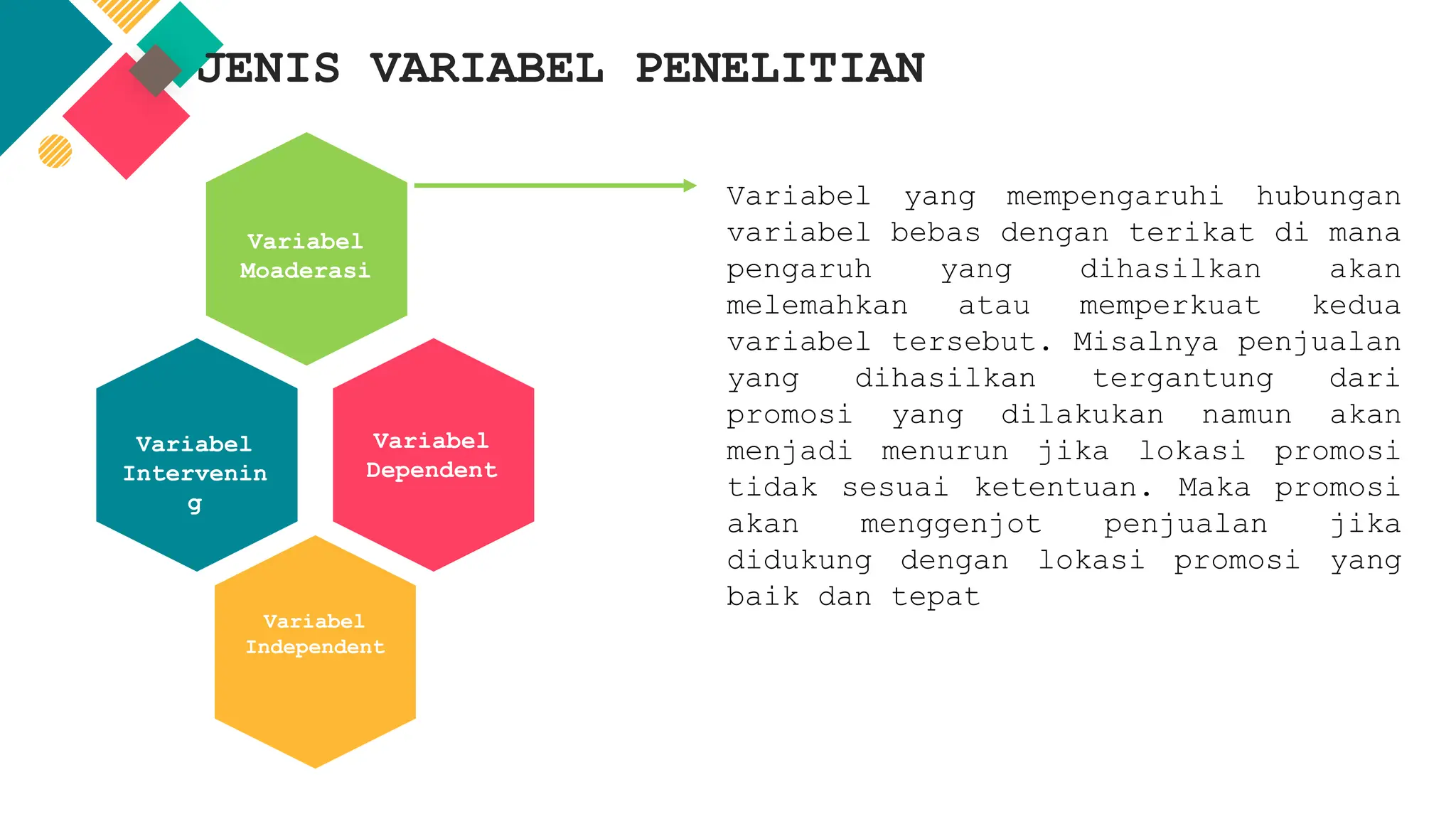 JENIS VARIABEL PENELITIAN

Variabel Moaderasi

Variabel Intervening

Variabel Dependent

Variabel Independent

Variabel yang mempengaruhi hubungan variabel bebas dengan terikat di mana pengaruh yang dihasilkan akan melemahkan atau memperkuat kedua variabel tersebut. Misalnya penjualan yang dihasilkan tergantung dari promosi yang dilakukan namun akan menjadi menurun jika lokasi promosi tidak sesuai ketentuan. Maka promosi akan menggenjot penjualan jika didukung dengan lokasi promosi yang baik dan tepat